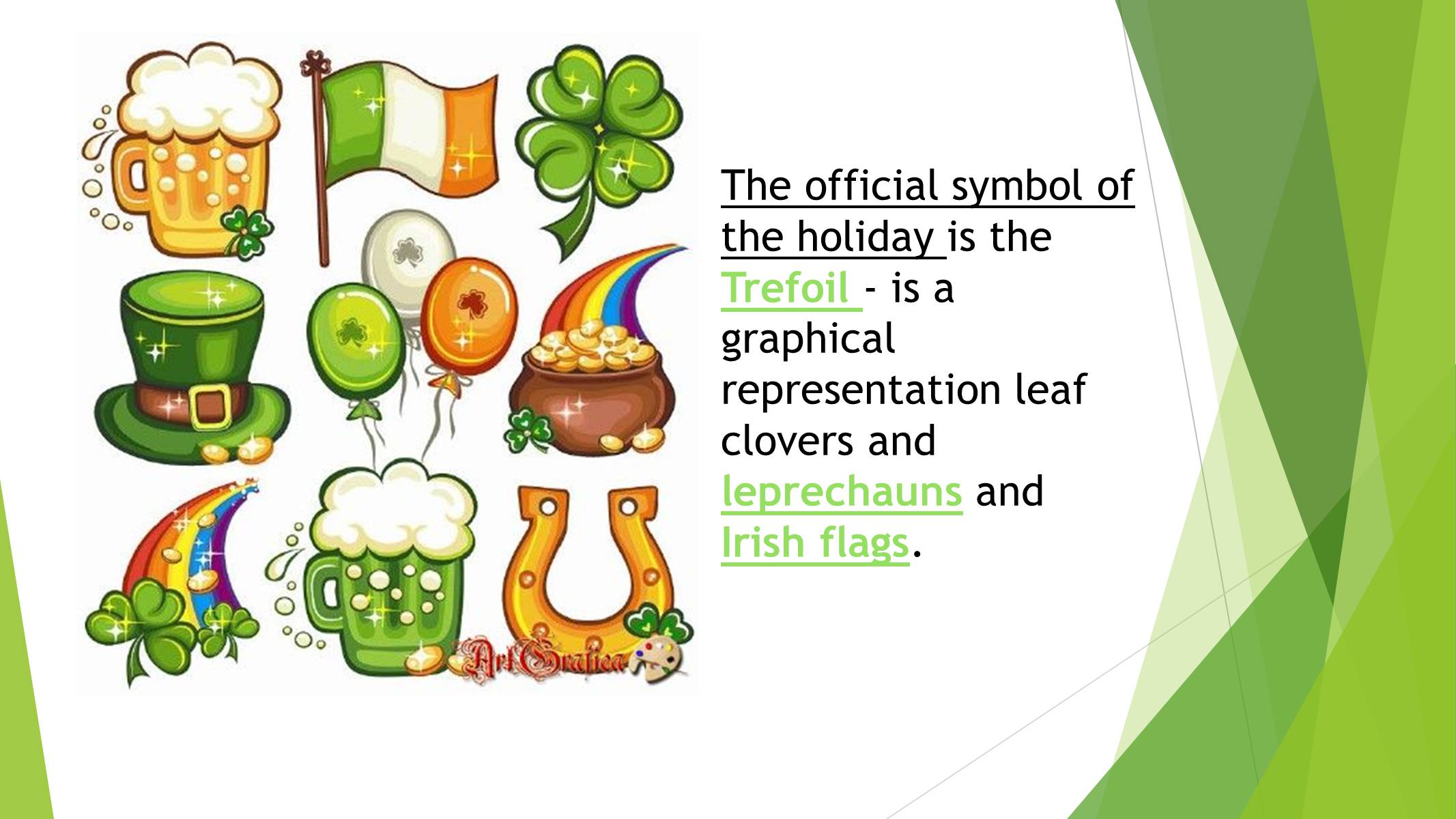 ArtGrafica

The official symbol of the holiday is the Trefoil - is a graphical representation leaf clovers and leprechauns and Irish flags.